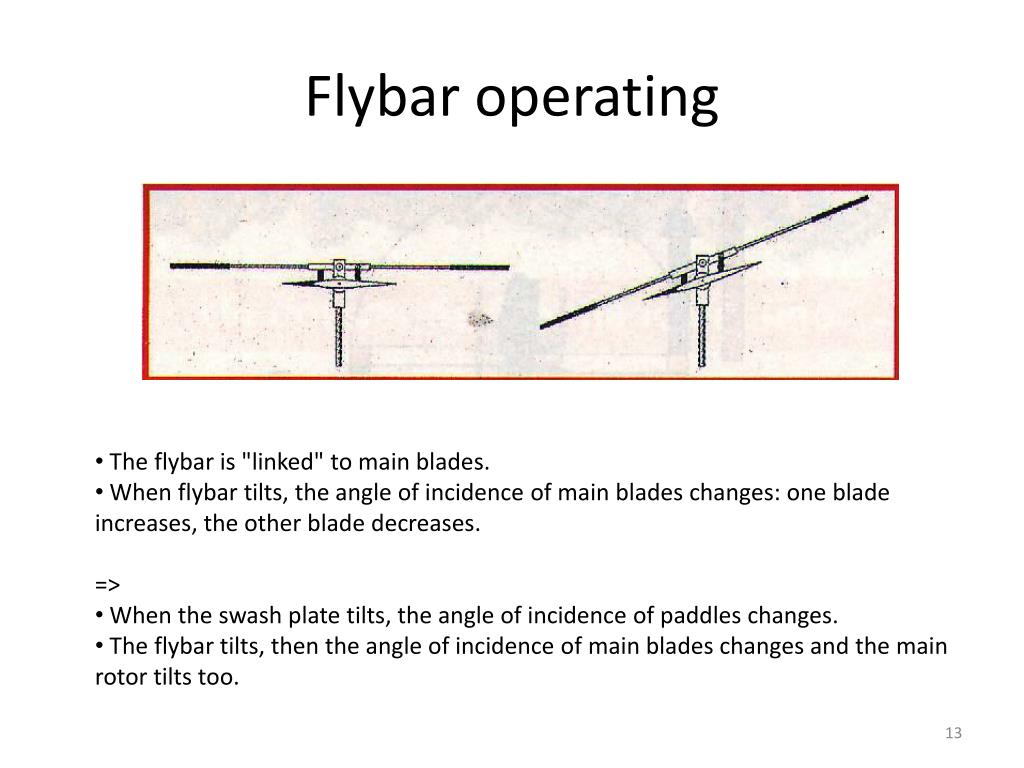 Flybar operating

• The flybar is "linked" to main blades.
• When flybar tilts, the angle of incidence of main blades changes: one blade increases, the other blade decreases.

=>
• When the swash plate tilts, the angle of incidence of paddles changes.
• The flybar tilts, then the angle of incidence of main blades changes and the main rotor tilts too.

13